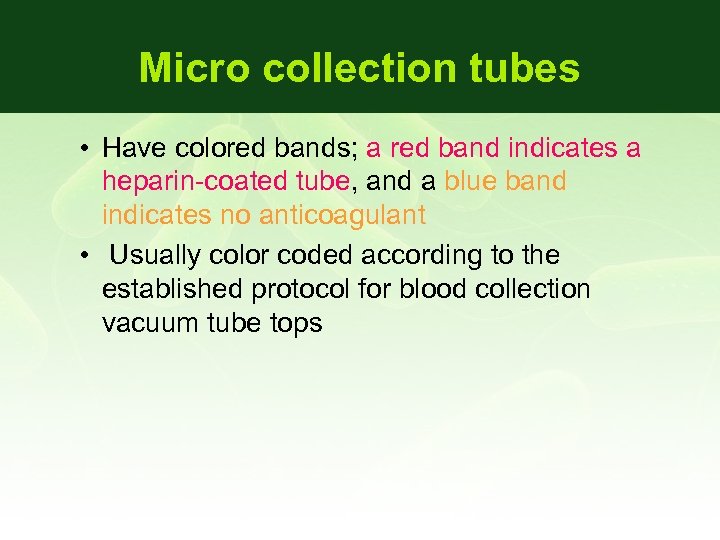 Micro collection tubes

• Have colored bands; a red band indicates a heparin-coated tube, and a blue band indicates no anticoagulant

• Usually color coded according to the established protocol for blood collection vacuum tube tops